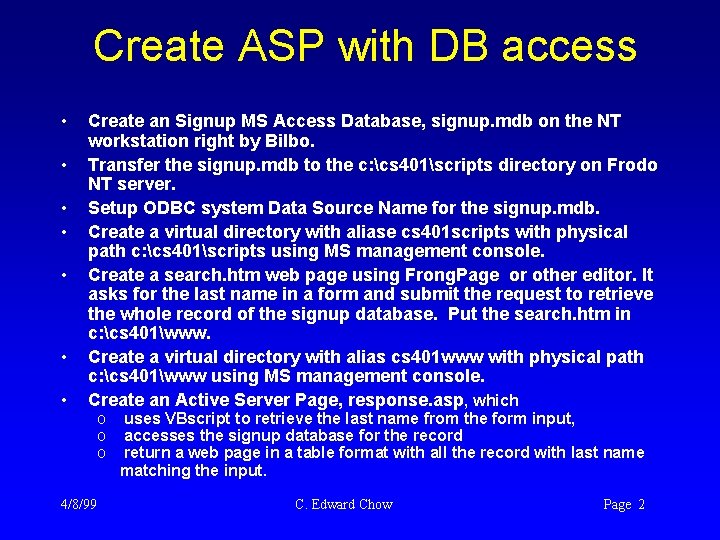 Create ASP with DB access

• Create an Signup MS Access Database, signup.mdb on the NT workstation right by Bilbo.

• Transfer the signup.mdb to the c:\cs401\scripts directory on Frodo NT server.

• Setup ODBC system Data Source Name for the signup.mdb.

• Create a virtual directory with aliase cs401scripts with physical path c:\cs401\scripts using MS management console.

• Create a search.htm web page using FrongPage or other editor. It asks for the last name in a form and submit the request to retrieve the whole record of the signup database. Put the search.htm in c:\cs401\www.

• Create a virtual directory with alias cs401www with physical path c:\cs401\www using MS management console.

• Create an Active Server Page, response.asp, which
o uses VBscript to retrieve the last name from the form input,
o accesses the signup database for the record
o return a web page in a table format with all the record with last name matching the input.

4/8/99 C. Edward Chow Page 2